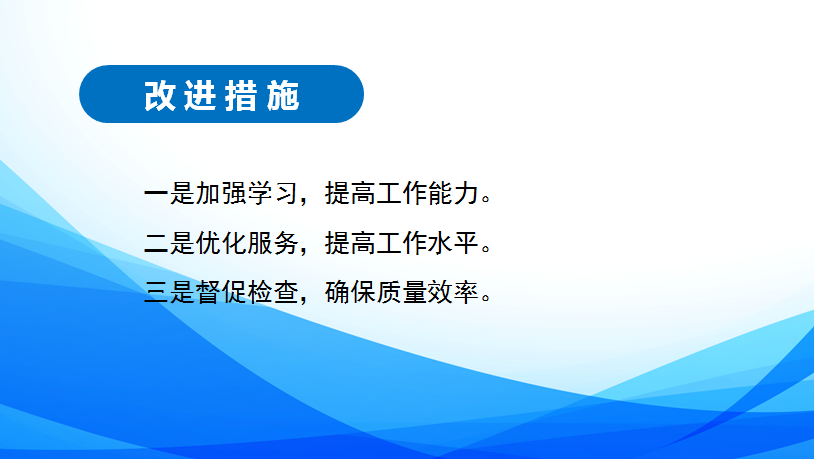 改进措施

一是加强学习，提高工作能力。

二是优化服务，提高工作水平。

三是督促检查，确保质量效率。